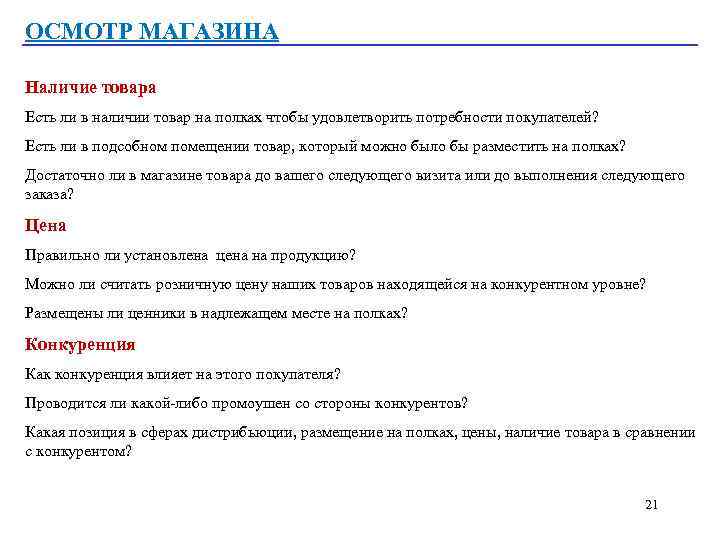 ОСМОТР МАГАЗИНА

Наличие товара

Есть ли в наличии товар на полках чтобы удовлетворить потребности покупателей?

Есть ли в подсобном помещении товар, который можно было бы разместить на полках?

Достаточно ли в магазине товара до вашего следующего визита или до выполнения следующего заказа?

Цена

Правильно ли установлена цена на продукцию?

Можно ли считать розничную цену наших товаров находящейся на конкурентном уровне?

Размещены ли ценники в надлежащем месте на полках?

Конкуренция

Как конкуренция влияет на этого покупателя?

Проводится ли какой-либо промоушен со стороны конкурентов?

Какая позиция в сферах дистрибьюции, размещение на полках, цены, наличие товара в сравнении с конкурентом?

21